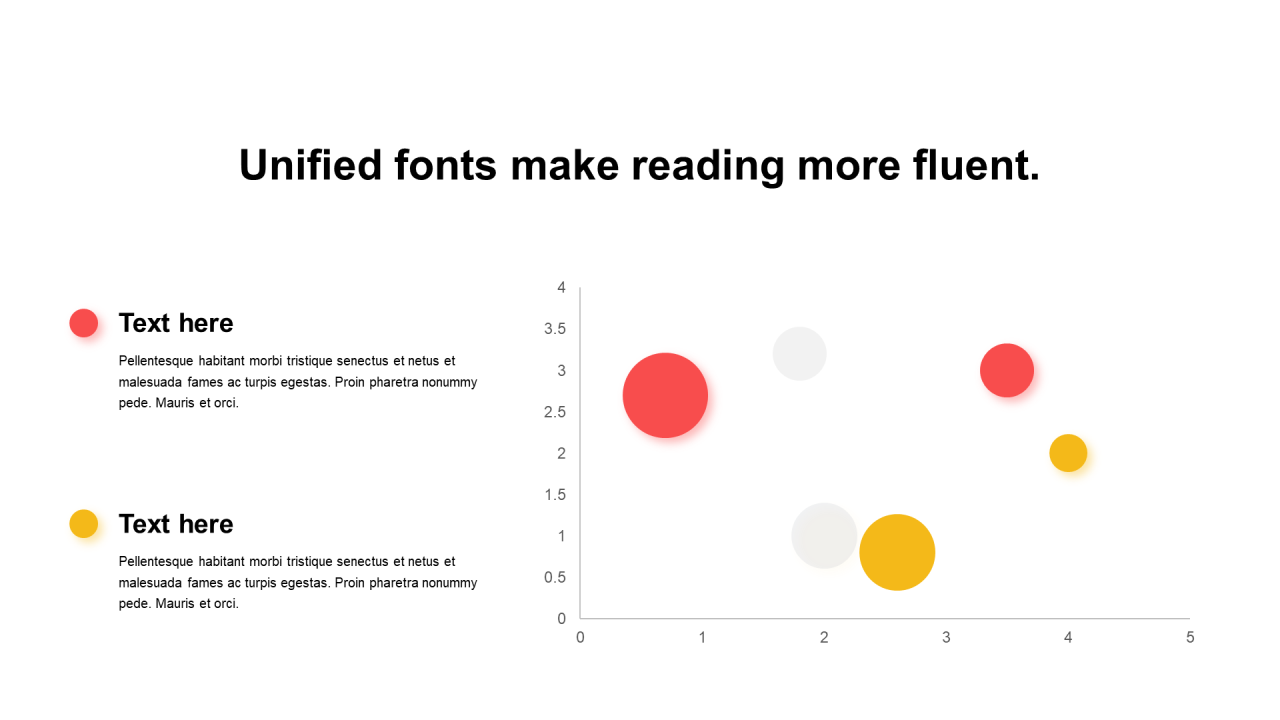 Unified fonts make reading more fluent.

Text here

Pellentesque habitant morbi tristique senectus et netus et malesuada fames ac turpis egestas. Proin pharetra nonummy pede. Mauris et orci.

Text here

Pellentesque habitant morbi tristique senectus et netus et malesuada fames ac turpis egestas. Proin pharetra nonummy pede. Mauris et orci.

4
3.5
3
2.5
2
1.5
1
0.5
0
0 1 2 3 4 5